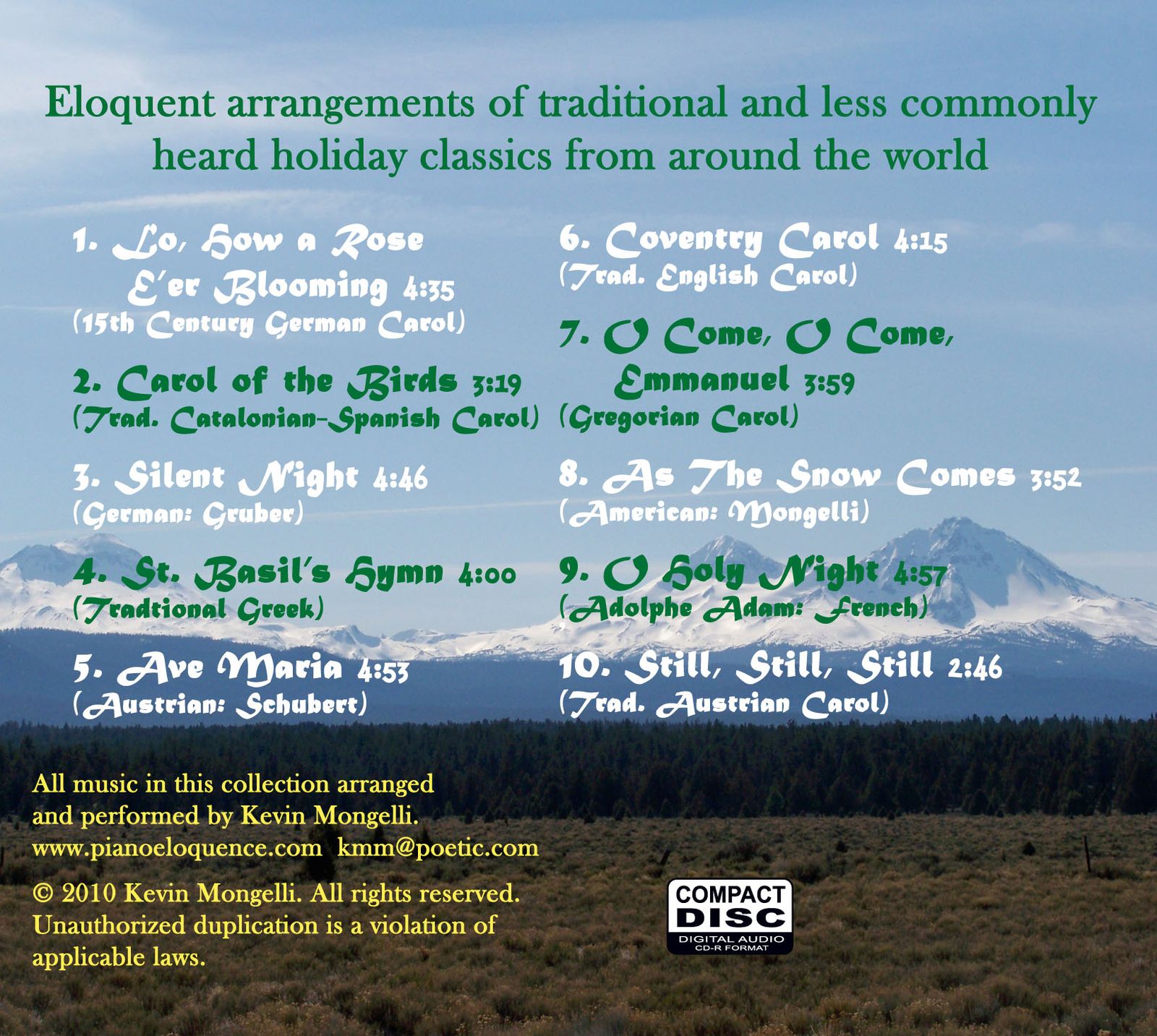 Eloquent arrangements of traditional and less commonly heard holiday classics from around the world

1. Lo, How a Rose E'er Blooming 4:35
(15th Century German Carol)

2. Carol of the Birds 3:19
(Trad. Catalonian-Spanish Carol)

3. Silent Night 4:46
(German: Gruber)

4. St. Basil's Hymn 4:00
(Tradtional Greek)

5. Ave Maria 4:53
(Austrian: Schubert)

6. Coventry Carol 4:15
(Trad. English Carol)

7. O Come, O Come, Emmanuel 3:59
(Gregorian Carol)

8. As The Snow Comes 3:52
(American: Mongelli)

9. O Holy Night 4:57
(Adolphe Adam: French)

10. Still, Still, Still 2:46
(Trad. Austrian Carol)

All music in this collection arranged and performed by Kevin Mongelli.
www.pianoeloquence.com kmm@poetic.com

© 2010 Kevin Mongelli. All rights reserved. Unauthorized duplication is a violation of applicable laws.

COMPACT
DISC
DIGITAL AUDIO
CD-R FORMAT